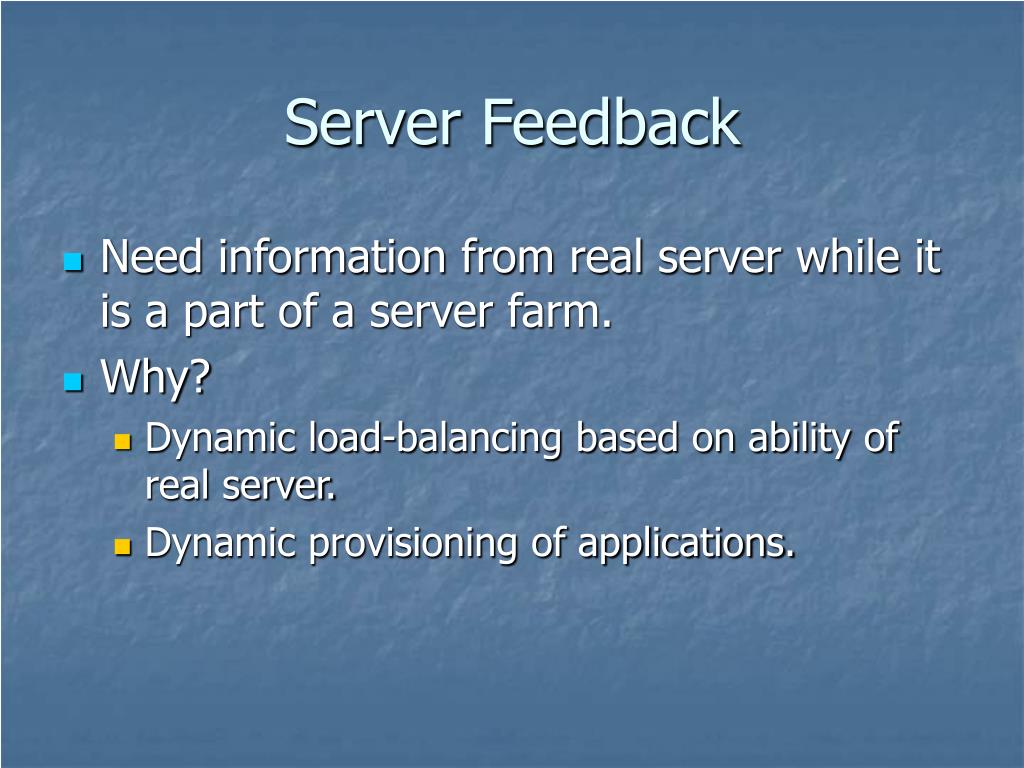 Server Feedback

- Need information from real server while it is a part of a server farm.
- Why?
  - Dynamic load-balancing based on ability of real server.
  - Dynamic provisioning of applications.